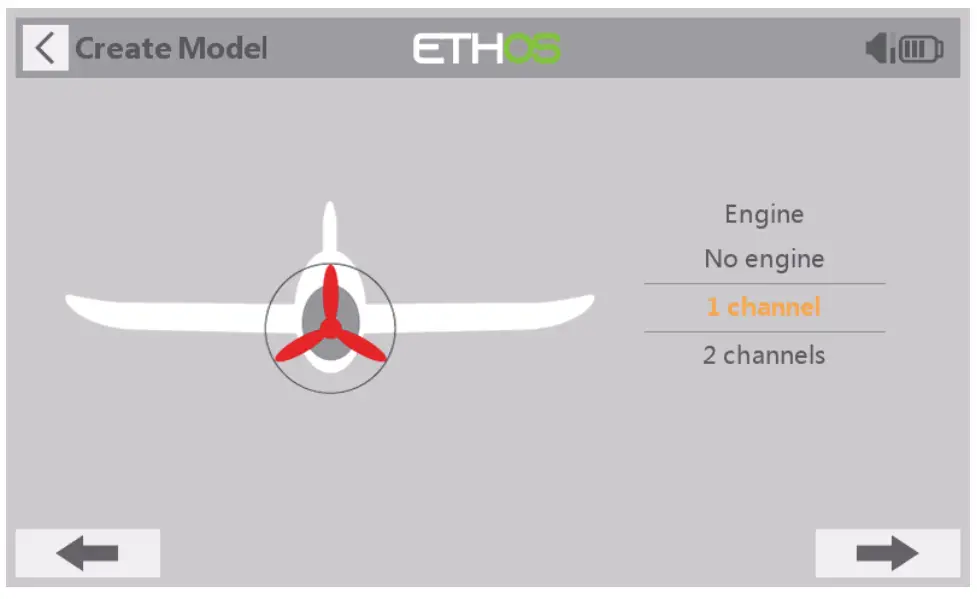 Create Model

ETHOS

Engine

No engine

1 channel

2 channels